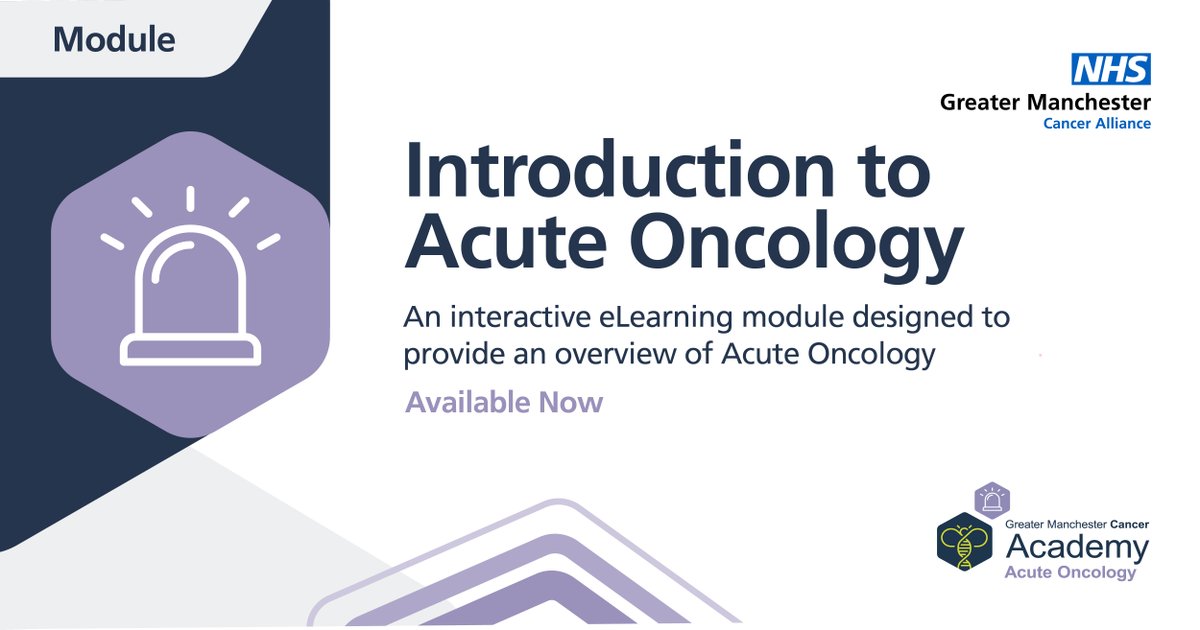 Module

NHS
Greater Manchester
Cancer Alliance

Introduction to Acute Oncology

An interactive eLearning module designed to provide an overview of Acute Oncology

Available Now

Greater Manchester Cancer
Academy
Acute Oncology